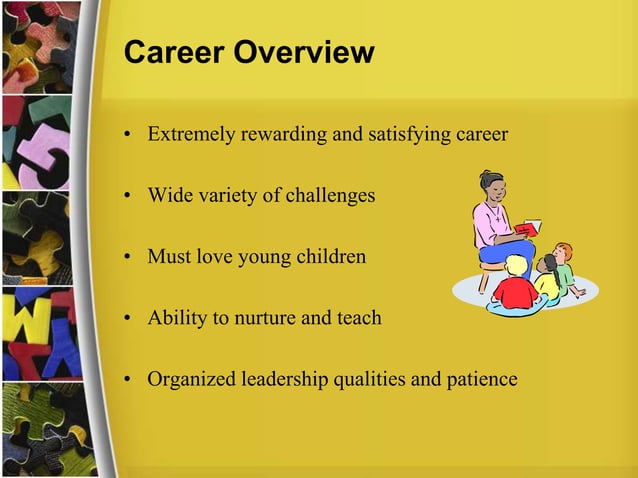 Career Overview

• Extremely rewarding and satisfying career

• Wide variety of challenges

• Must love young children

• Ability to nurture and teach

• Organized leadership qualities and patience